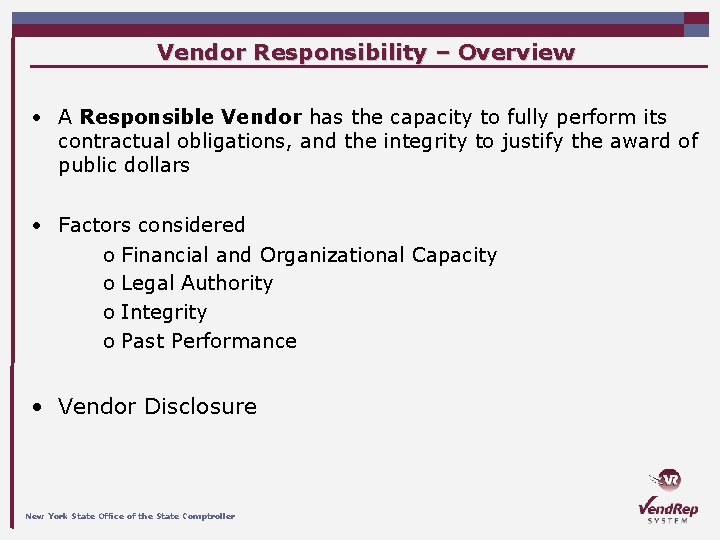 Vendor Responsibility – Overview

• A Responsible Vendor has the capacity to fully perform its contractual obligations, and the integrity to justify the award of public dollars

• Factors considered

o Financial and Organizational Capacity
o Legal Authority
o Integrity
o Past Performance

• Vendor Disclosure

New York State Office of the State Comptroller

VendRep
SYSTEM